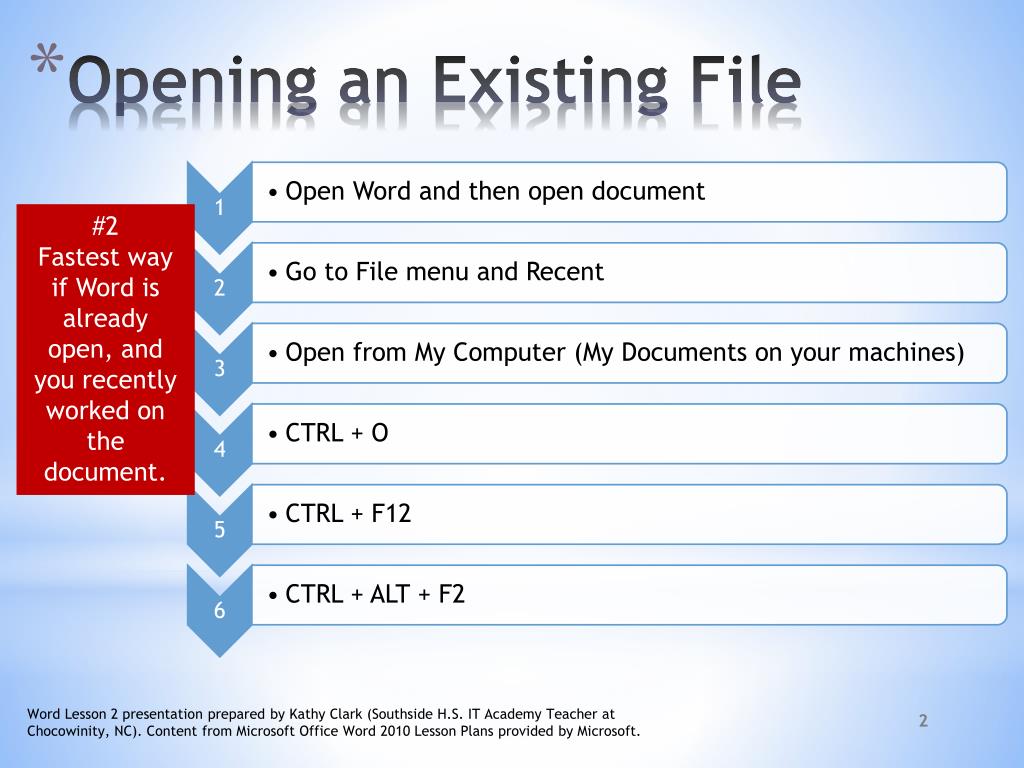 *Opening an Existing File

#2
Fastest way if Word is already open, and you recently worked on the document.

1
• Open Word and then open document

2
• Go to File menu and Recent

3
• Open from My Computer (My Documents on your machines)

4
• CTRL + O

5
• CTRL + F12

6
• CTRL + ALT + F2

Word Lesson 2 presentation prepared by Kathy Clark (Southside H.S. IT Academy Teacher at Chocowinity, NC). Content from Microsoft Office Word 2010 Lesson Plans provided by Microsoft.

2